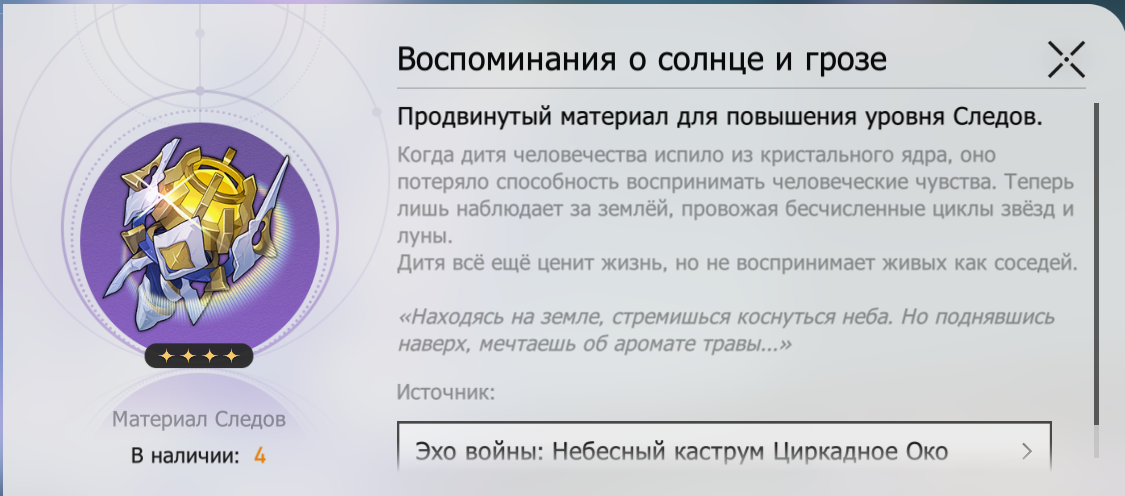 Воспоминания о солнце и грозе

Продвинутый материал для повышения уровня Следов.

Когда дитя человечества испило из кристального ядра, оно потеряло способность воспринимать человеческие чувства. Теперь лишь наблюдает за землёй, провожая бесчисленные циклы звёзд и луны.
Дитя всё ещё ценит жизнь, но не воспринимает живых как соседей.

«Находясь на земле, стремишься коснуться неба. Но поднявшись наверх, мечтаешь об аромате травы...»

Источник:

Эхо войны: Небесный каструм Циркадное Око

Материал Следов

В наличии: 4